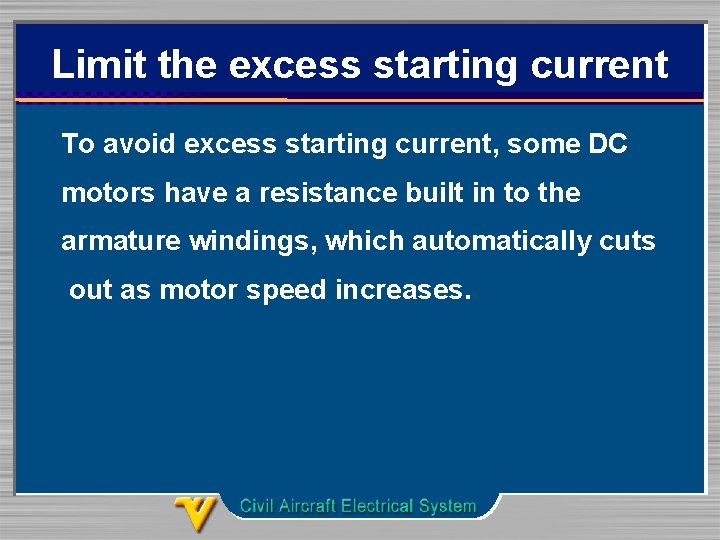 Limit the excess starting current

To avoid excess starting current, some DC motors have a resistance built in to the armature windings, which automatically cuts out as motor speed increases.

Civil Aircraft Electrical System